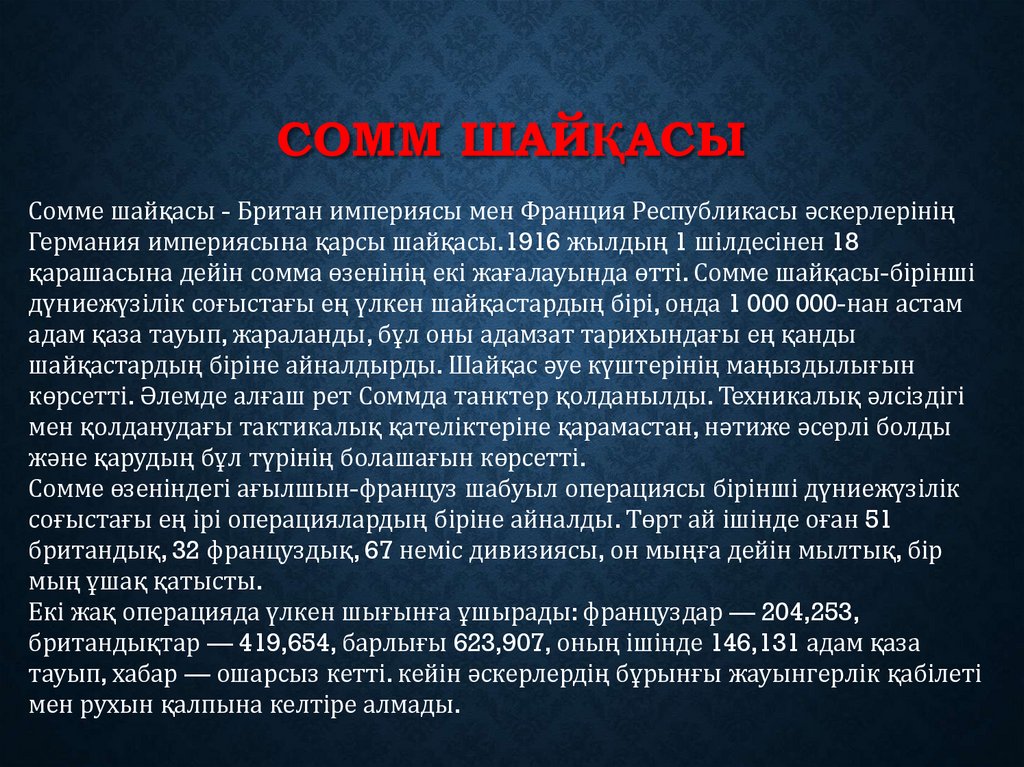 СОММ ШАЙҚАСЫ

Сомме шайқасы - Британ империясы мен Франция Республикасы әскерлерінің Германия империясына қарсы шайқасы.1916 жылдың 1 шілдесінен 18 қарашасына дейін сомма өзенінің екі жағалауында өтті. Сомме шайқасы-бірінші дүниежүзілік соғыстағы ең үлкен шайқастардың бірі, онда 1 000 000-нан астам адам қаза тауып, жараланды, бұл оны адамзат тарихындағы ең қанды шайқастардың біріне айналдырды. Шайқас әуе күштерінің маңыздылығын көрсетті. Әлемде алғаш рет Соммда танктер қолданылды. Техникалық әлсіздігі мен қолданудағы тактикалық қателіктеріне қарамастан, нәтиже әсерлі болды және қарудың бұл түрінің болашағын көрсетті.
Сомме өзеніндегі ағылшын-француз шабуыл операциясы бірінші дүниежүзілік соғыстағы ең ірі операциялардың біріне айналды. Төрт ай ішінде оған 51 британдық, 32 француздық, 67 неміс дивизиясы, он мыңға дейін мылтық, бір мың ұшақ қатысты.
Екі жақ операцияда үлкен шығынға ұшырады: француздар — 204,253, британдықтар — 419,654, барлығы 623,907, оның ішінде 146,131 адам қаза тауып, хабар — ошарсыз кетті. кейін әскерлердің бұрынғы жауынгерлік қабілеті мен рухын қалпына келтіре алмады.